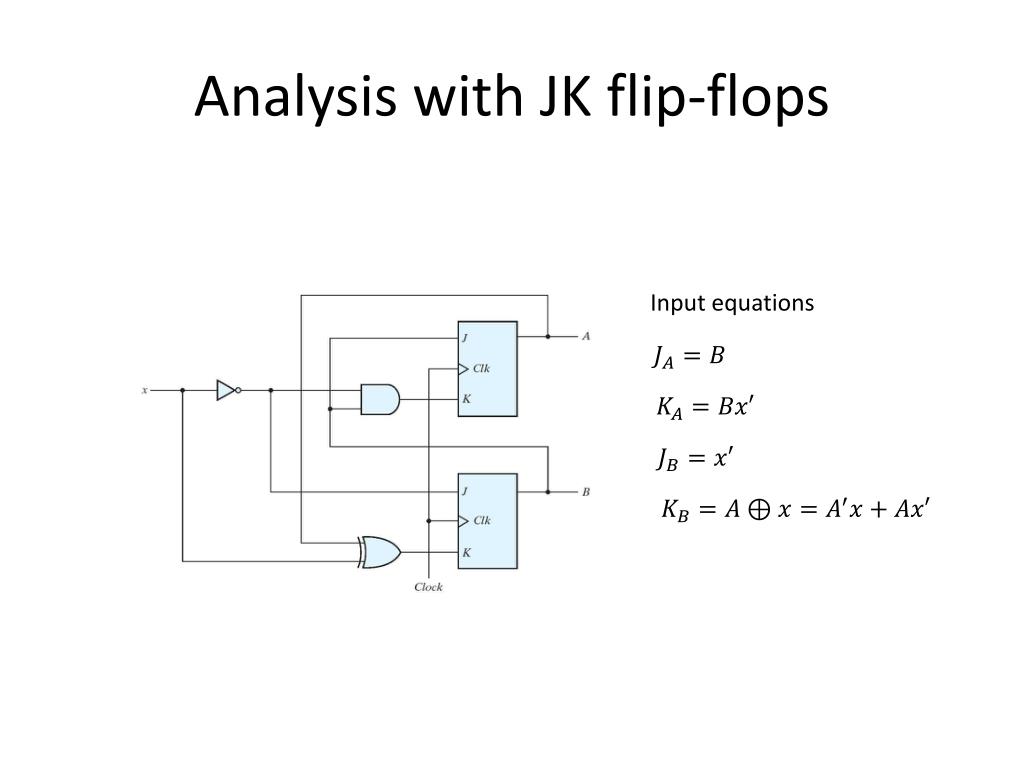 Analysis with JK flip-flops

x

J
Clk
K

A

J
Clk
K

B

Clock

Input equations

$J_A = B$

$K_A = Bx'$

$J_B = x'$

$K_B = A \oplus x = A'x + Ax'$